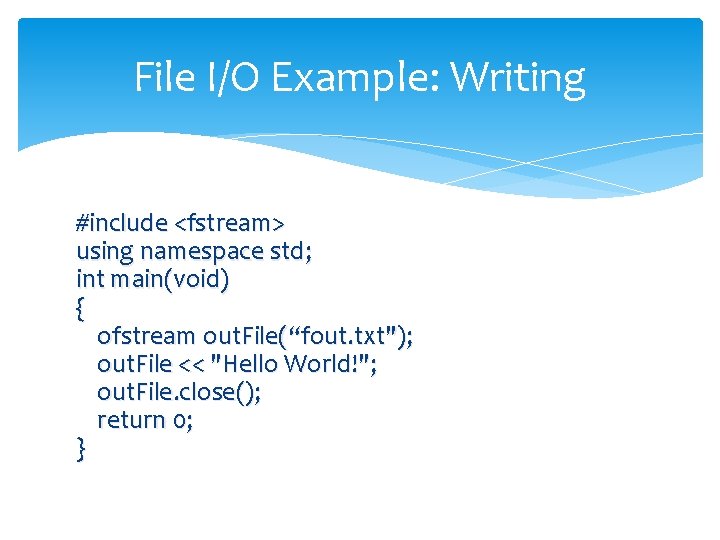 File I/O Example: Writing

#include <fstream>
using namespace std;
int main(void)
{
ofstream outFile(“fout.txt");
outFile << "Hello World!";
outFile.close();
return 0;
}